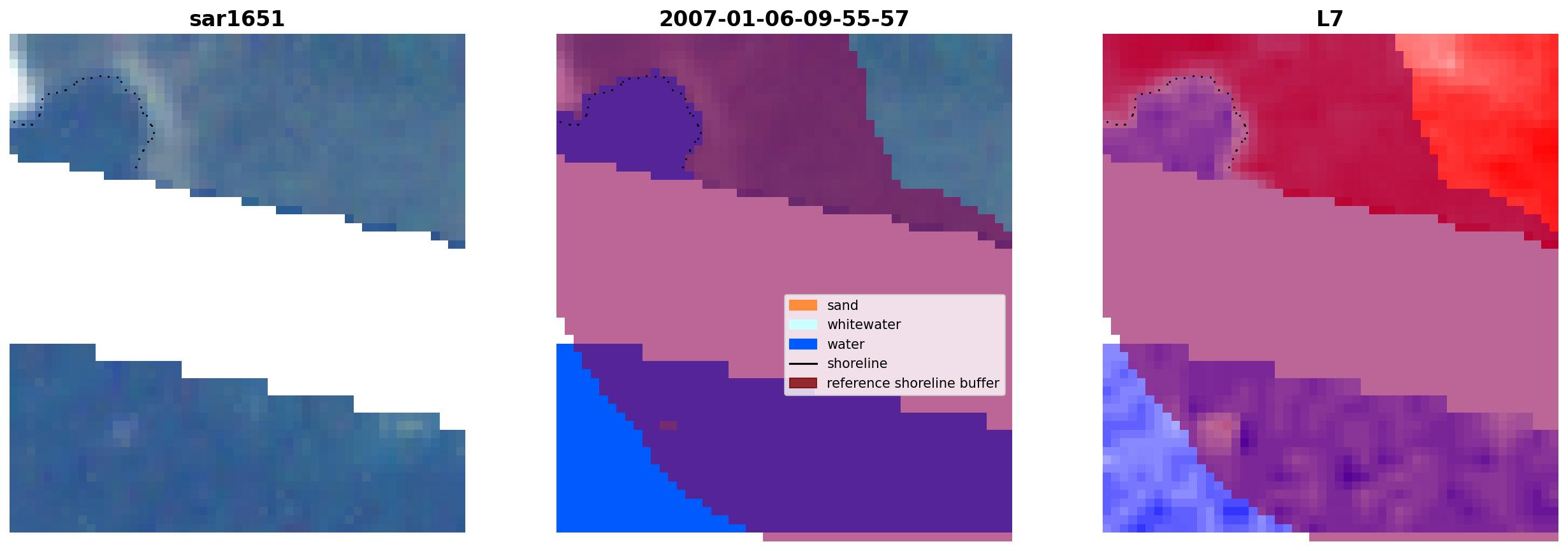 sar1651

2007-01-06-09-55-57

sand
whitewater
water
shoreline
reference shoreline buffer

L7